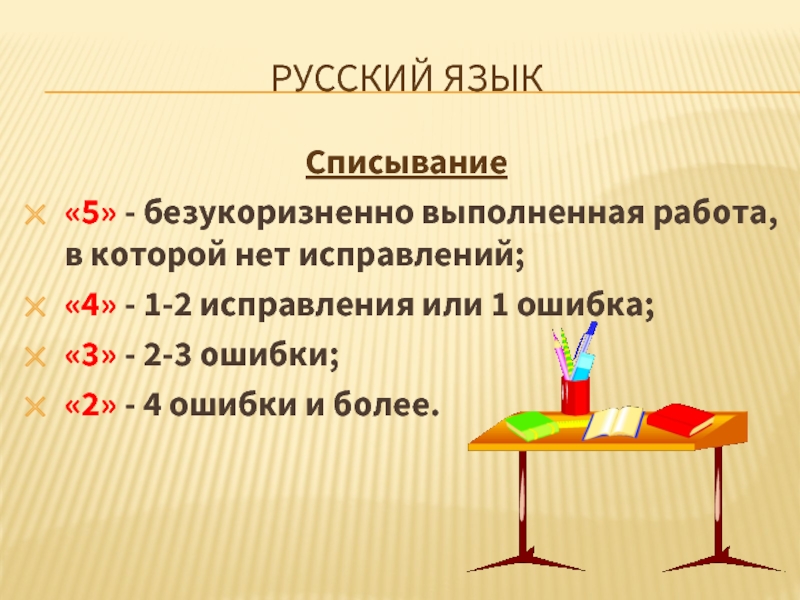 РУССКИЙ ЯЗЫК

Списывание

«5» - безукоризненно выполненная работа, в которой нет исправлений;

«4» - 1-2 исправления или 1 ошибка;

«3» - 2-3 ошибки;

«2» - 4 ошибки и более.